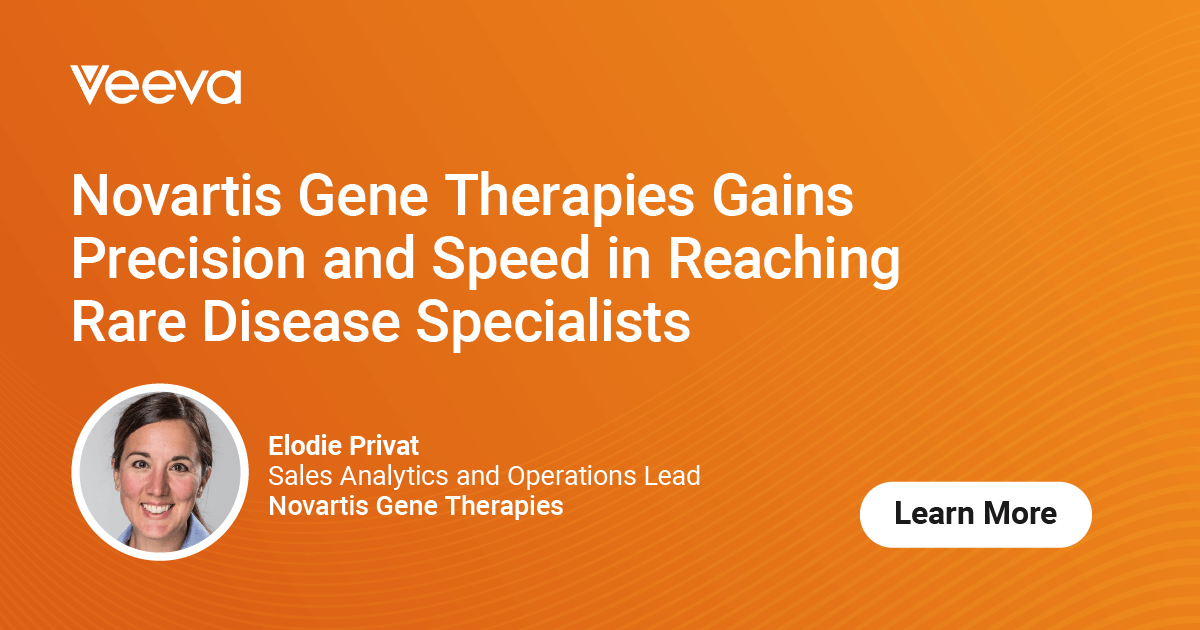 Veeva

Novartis Gene Therapies Gains Precision and Speed in Reaching Rare Disease Specialists

Elodie Privat
Sales Analytics and Operations Lead
Novartis Gene Therapies

Learn More